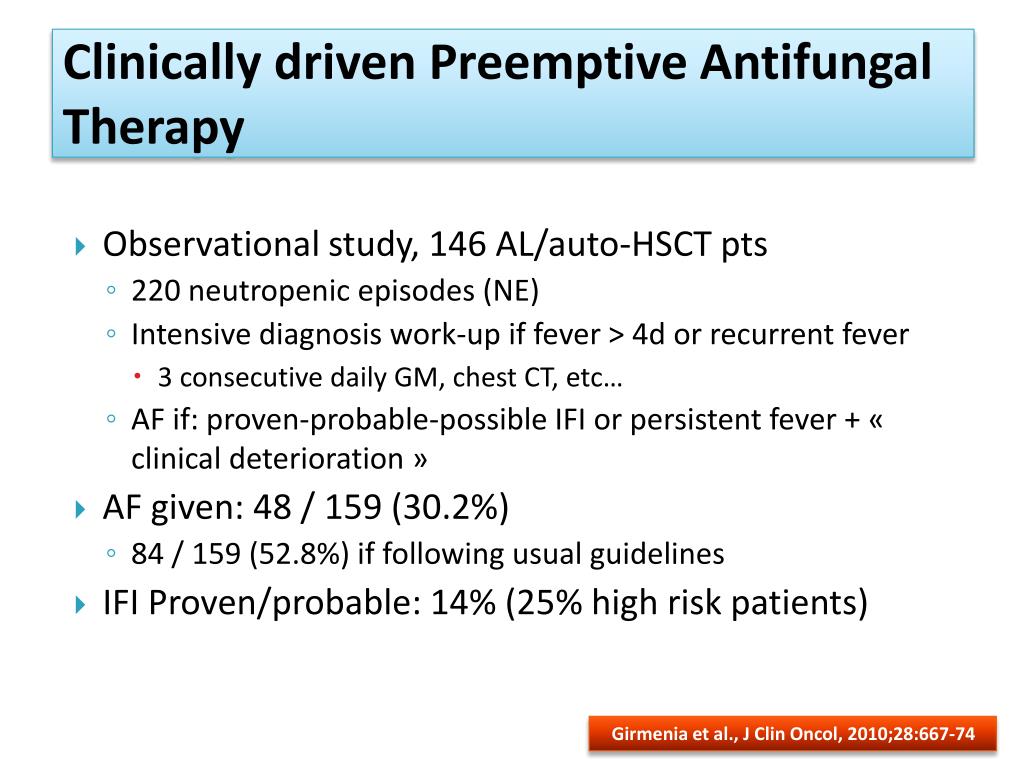 Clinically driven Preemptive Antifungal Therapy

Observational study, 146 AL/auto-HSCT pts

220 neutropenic episodes (NE)

Intensive diagnosis work-up if fever > 4d or recurrent fever

3 consecutive daily GM, chest CT, etc…

AF if: proven-probable-possible IFI or persistent fever + « clinical deterioration »

AF given: 48 / 159 (30.2%)

84 / 159 (52.8%) if following usual guidelines

IFI Proven/probable: 14% (25% high risk patients)

Girmenia et al., J Clin Oncol, 2010;28:667-74